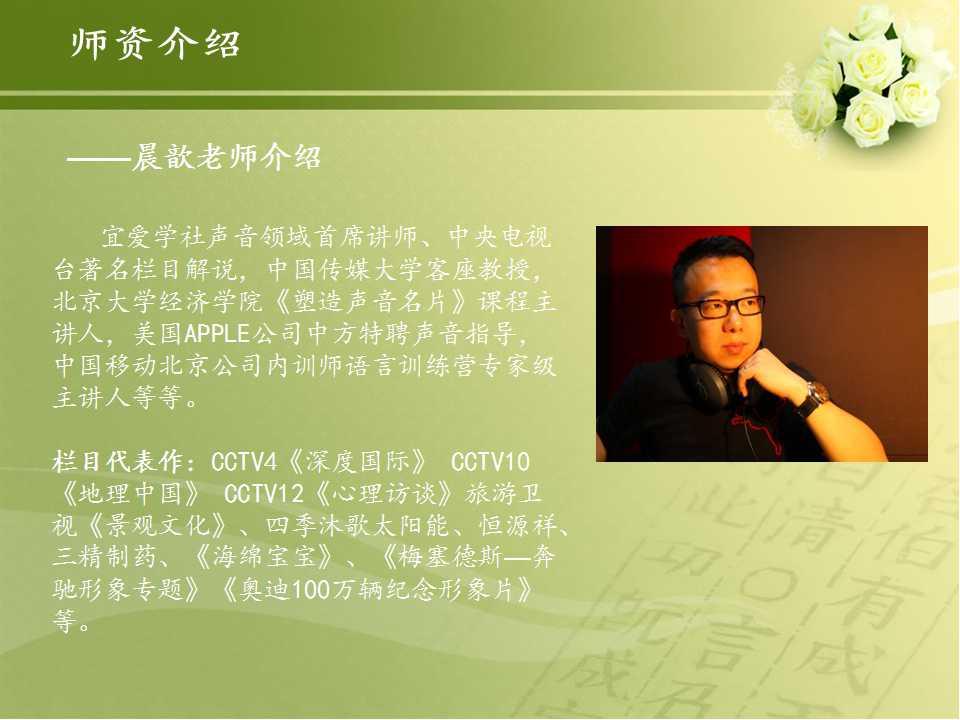 师资介绍

——晨歆老师介绍

宜爱学社声音领域首席讲师、中央电视台著名栏目解说，中国传媒大学客座教授，北京大学经济学院《塑造声音名片》课程主讲人，美国APPLE公司中方特聘声音指导，中国移动北京公司内训师语言训练营专家级主讲人等等。

栏目代表作：CCTV4《深度国际》 CCTV10《地理中国》 CCTV12《心理访谈》旅游卫视《景观文化》、四季沐歌太阳能、恒源祥、三精制药、《海绵宝宝》、《梅塞德斯—奔驰形象专题》《奥迪100万辆纪念形象片》等。